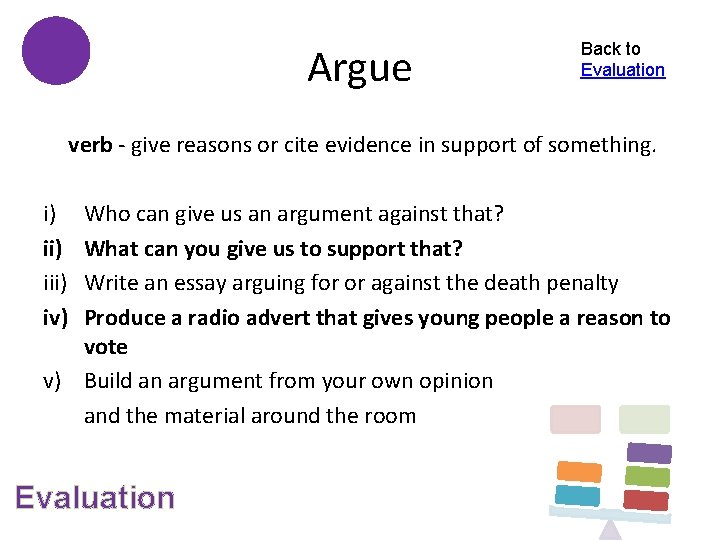 Argue

Back to Evaluation

verb - give reasons or cite evidence in support of something.

i) Who can give us an argument against that?

ii) What can you give us to support that?

iii) Write an essay arguing for or against the death penalty

iv) Produce a radio advert that gives young people a reason to vote

v) Build an argument from your own opinion and the material around the room

Evaluation